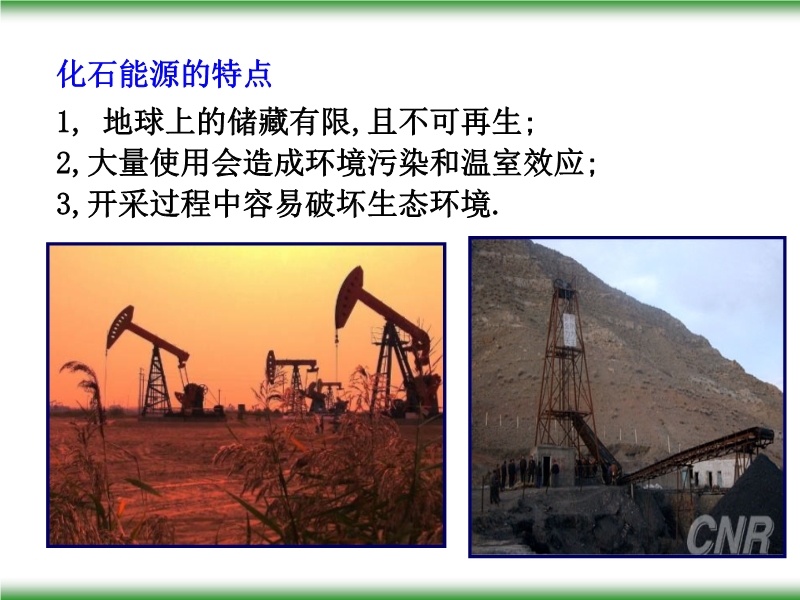 化石能源的特点

1, 地球上的储藏有限,且不可再生;
2,大量使用会造成环境污染和温室效应;
3,开采过程中容易破坏生态环境.

CNR